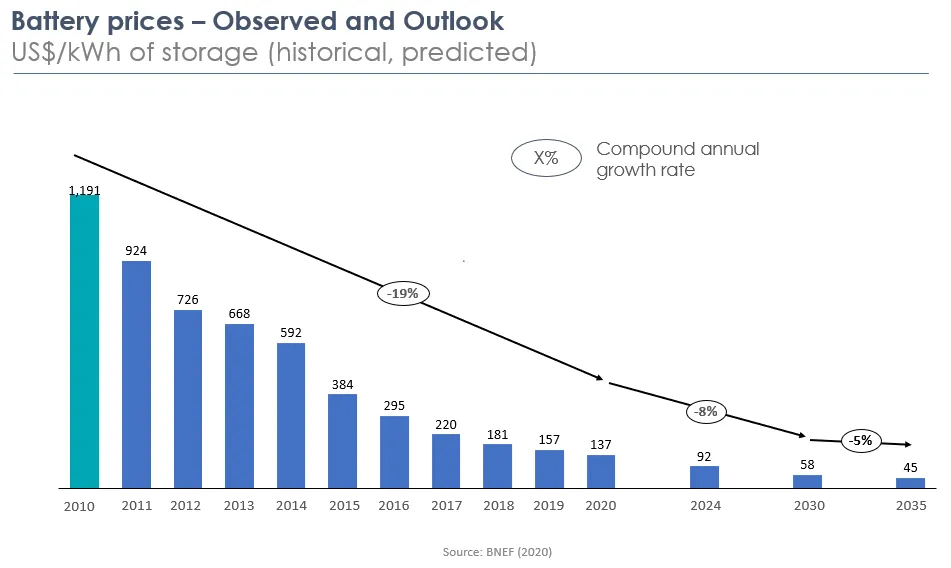 Battery prices – Observed and Outlook
US$/kWh of storage (historical, predicted)

X% Compound annual growth rate

1,191
924
726
668
592
384
295
220
181
157
137
92
58
45

-19%
-8%
-5%

2010 2011 2012 2013 2014 2015 2016 2017 2018 2019 2020 2024 2030 2035

Source: BNEF (2020)